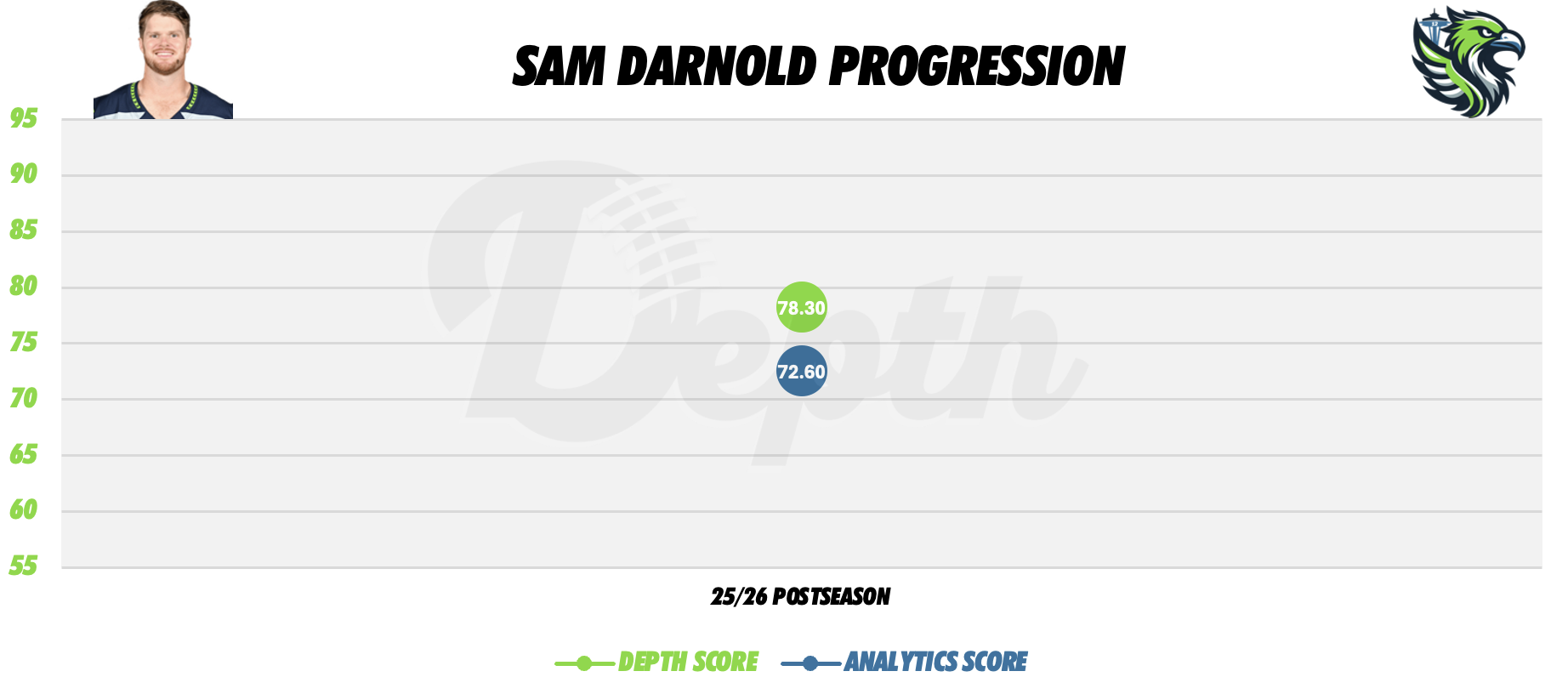 SAM DARNOLD PROGRESSION

95
90
85
80
75
70
65
60
55

Depth

78.30
72.60

25/26 POSTSEASON

DEPTH SCORE ANALYTICS SCORE